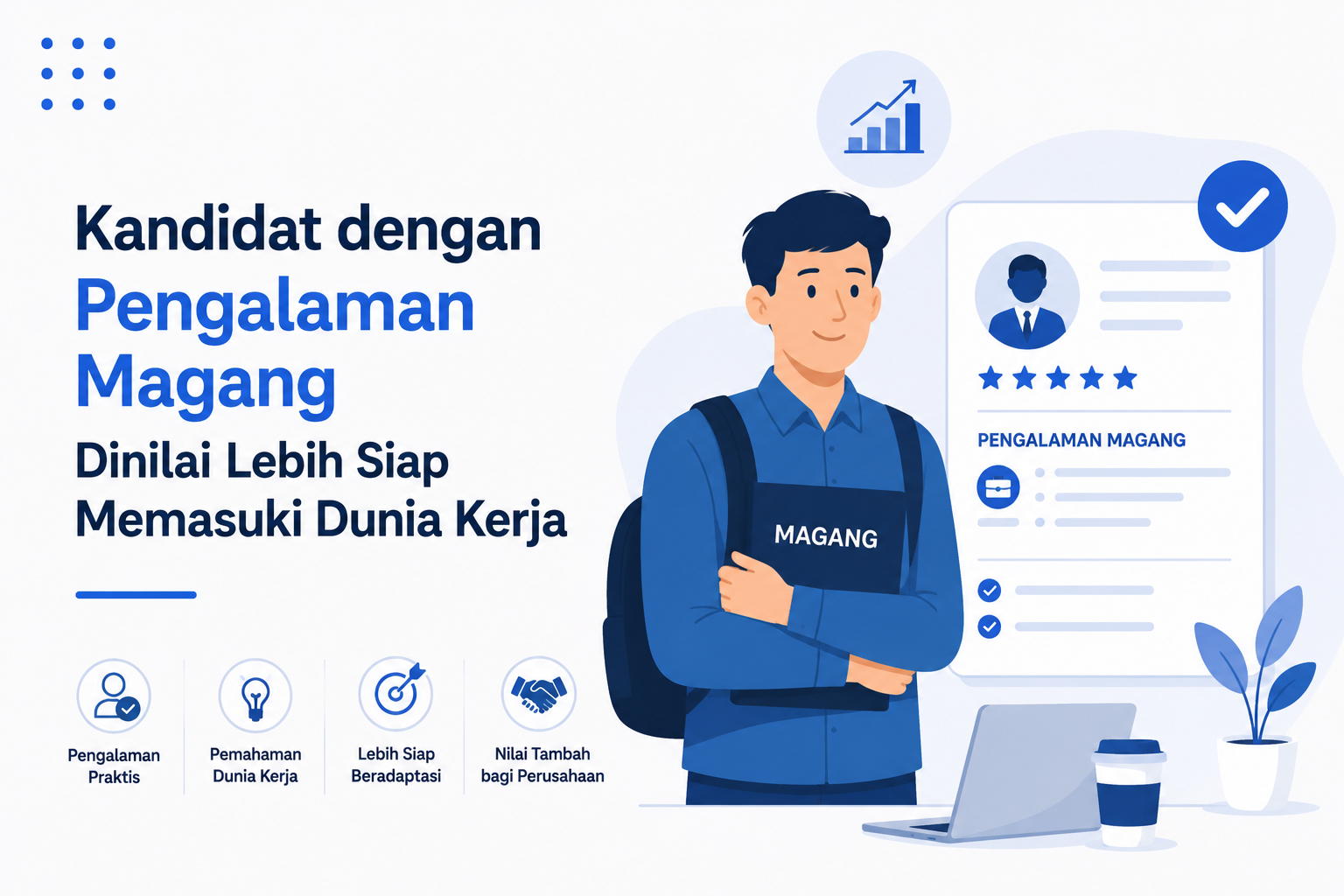 Kandidat dengan
Pengalaman Magang
Dinilai Lebih Siap Memasuki Dunia Kerja

Pengalaman Praktis

Pemahaman Dunia Kerja

Lebih Siap Beradaptasi

Nilai Tambah bagi Perusahaan

MAGANG

PENGALAMAN MAGANG